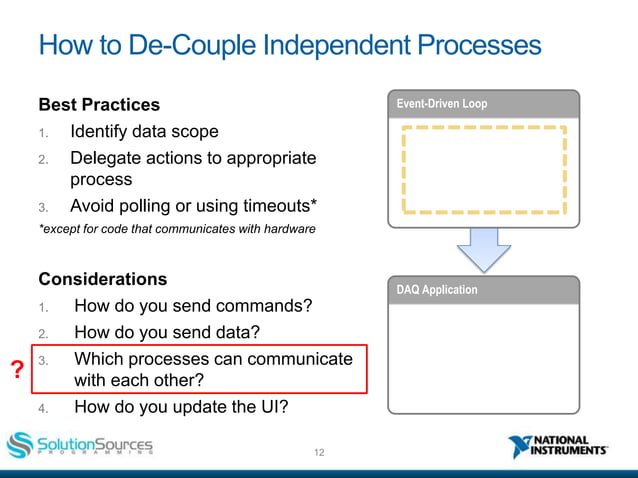 How to De-Couple Independent Processes

Best Practices
1. Identify data scope
2. Delegate actions to appropriate process
3. Avoid polling or using timeouts*
*except for code that communicates with hardware

Considerations
1. How do you send commands?
2. How do you send data?
? 3. Which processes can communicate with each other?
4. How do you update the UI?

Event-Driven Loop

DAQ Application

SolutionSources PROGRAMMING

12

NATIONAL INSTRUMENTS